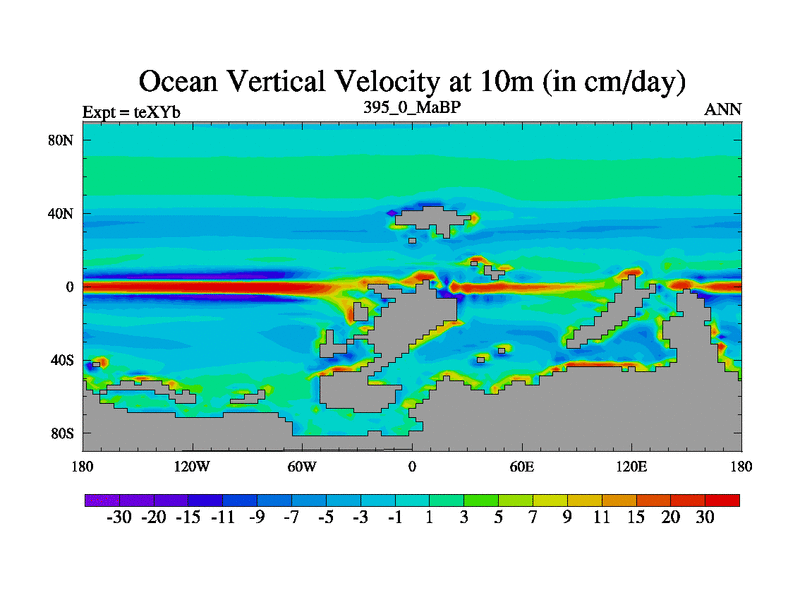 Ocean Vertical Velocity at 10m (in cm/day)

Expt = teXYb

395_0_MaBP

ANN

80N

40N

0

40S

80S

180

120W

60W

0

60E

120E

180

-30 -20 -15 -11 -9 -7 -5 -3 -1 1 3 5 7 9 11 15 20 30